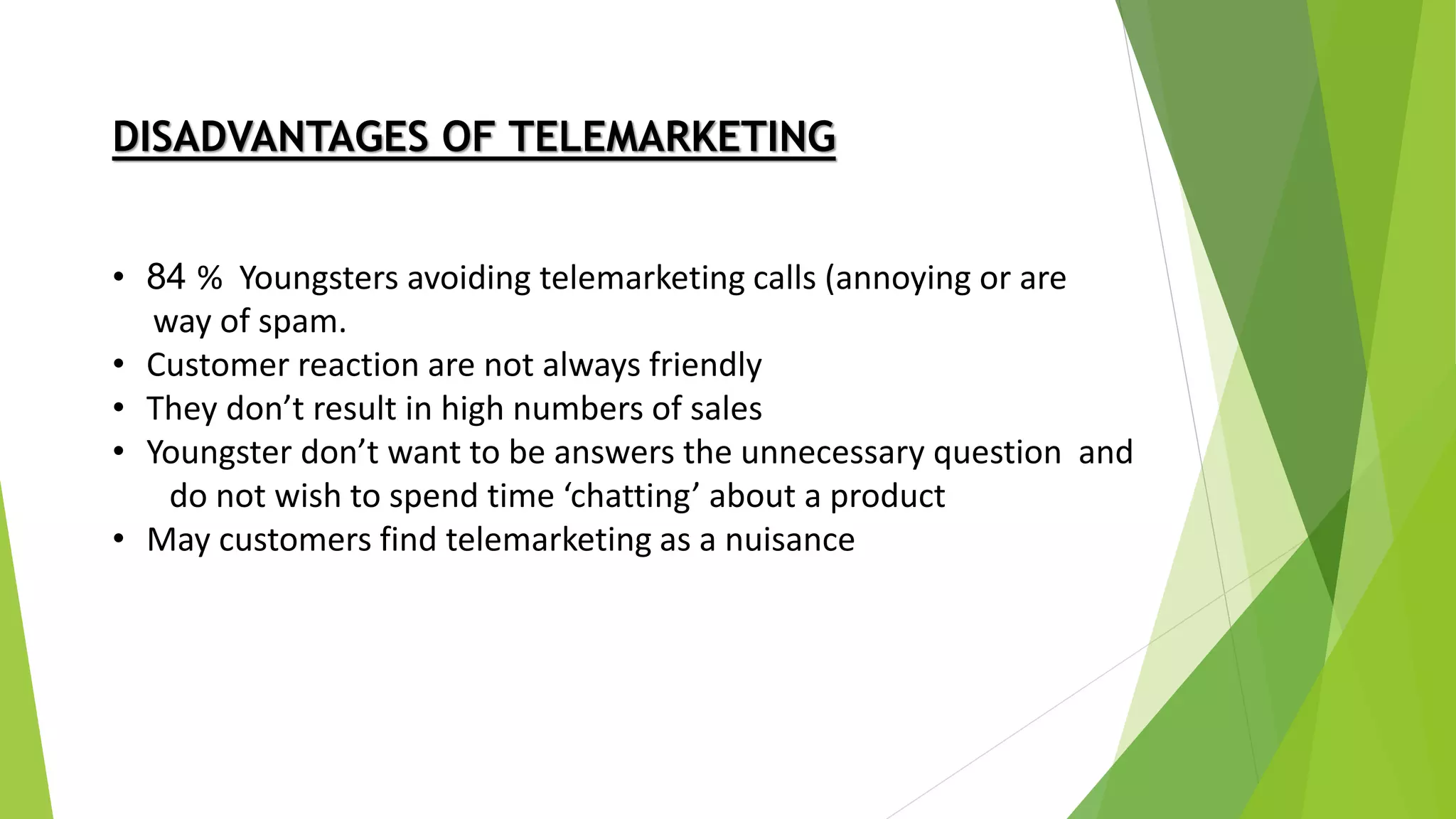 DISADVANTAGES OF TELEMARKETING

• 84 % Youngsters avoiding telemarketing calls (annoying or are way of spam.
• Customer reaction are not always friendly
• They don’t result in high numbers of sales
• Youngster don’t want to be answers the unnecessary question and do not wish to spend time ‘chatting’ about a product
• May customers find telemarketing as a nuisance